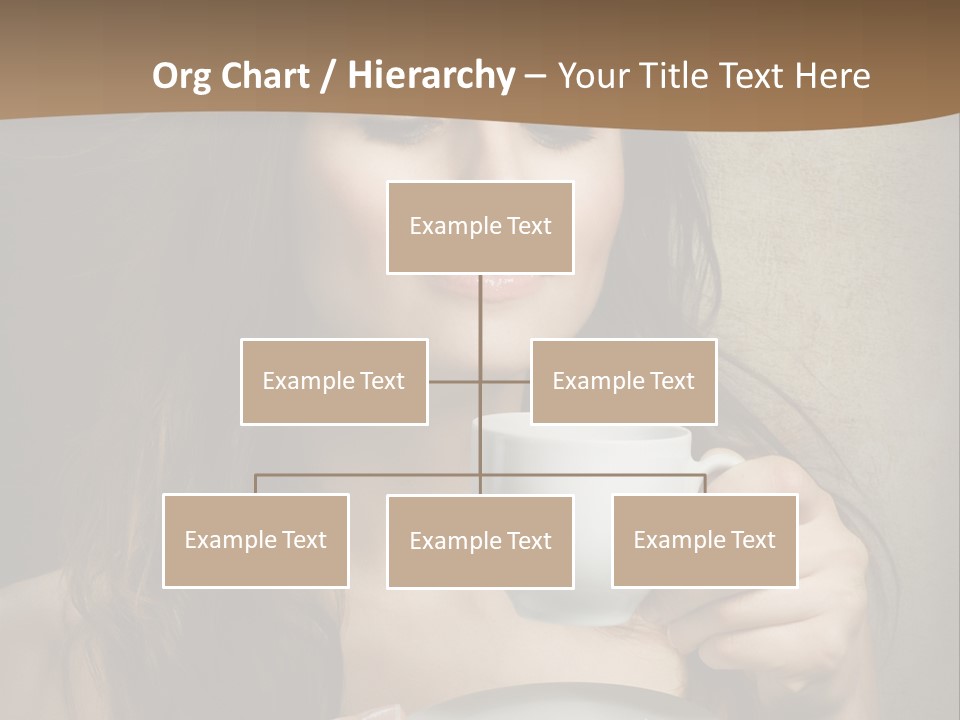 Org Chart / Hierarchy – Your Title Text Here

Example Text

Example Text

Example Text

Example Text

Example Text

Example Text